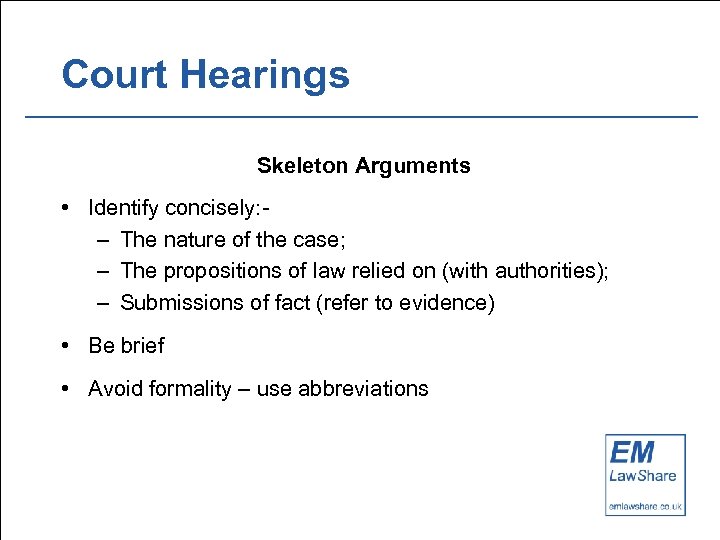 Court Hearings

Skeleton Arguments

• Identify concisely:-
– The nature of the case;
– The propositions of law relied on (with authorities);
– Submissions of fact (refer to evidence)

• Be brief

• Avoid formality – use abbreviations

EM
LawShare
emlawshare.co.uk